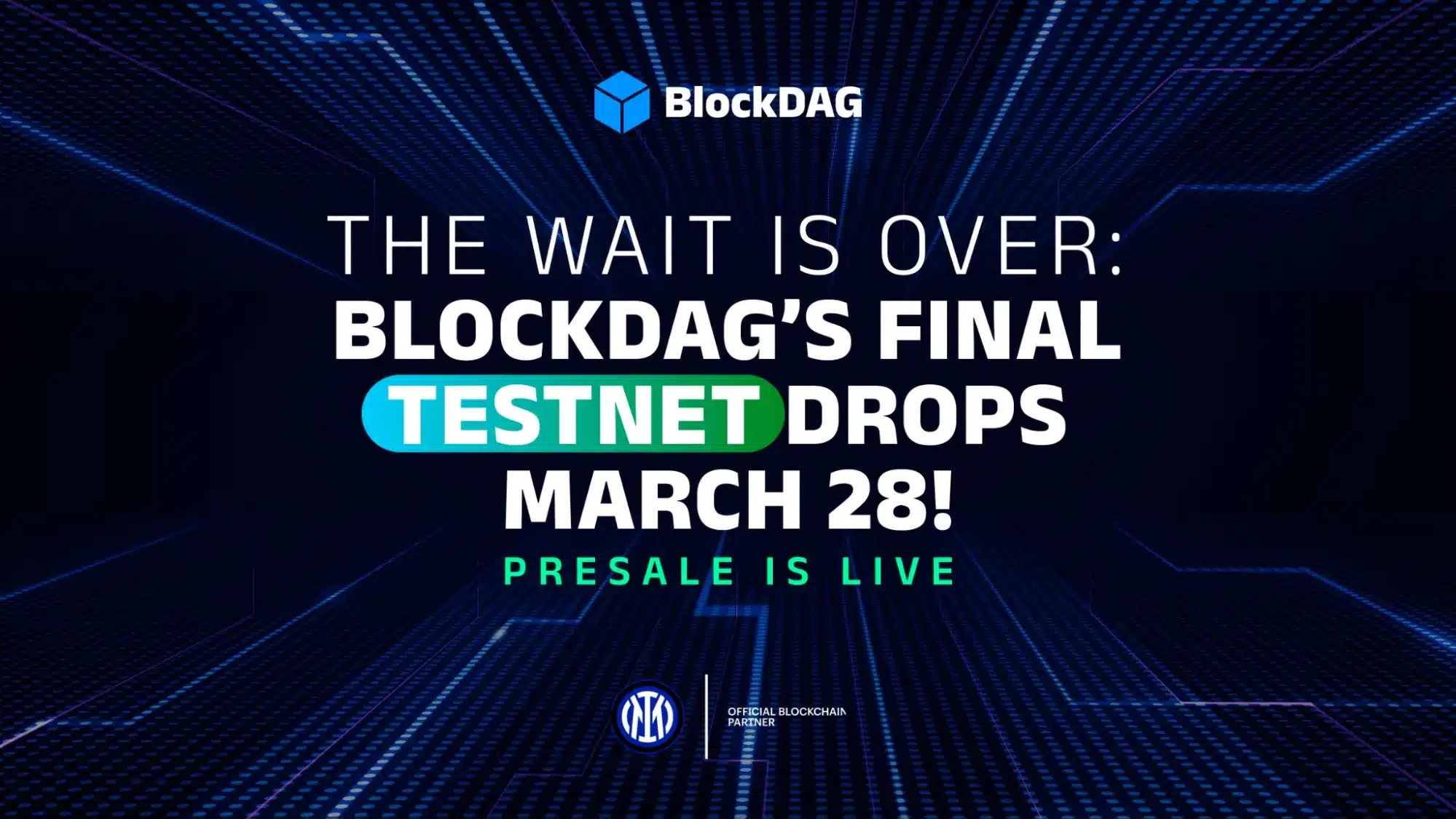 BlockDAG

THE WAIT IS OVER:
BLOCKDAG'S FINAL TESTNET DROPS MARCH 28!

PRESALE IS LIVE

OFFICIAL BLOCKCHAIN PARTNER